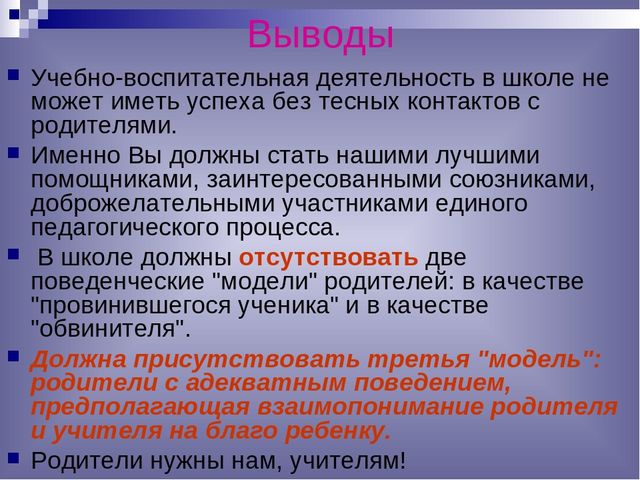 Выводы

Учебно-воспитательная деятельность в школе не может иметь успеха без тесных контактов с родителями.

Именно Вы должны стать нашими лучшими помощниками, заинтересованными союзниками, доброжелательными участниками единого педагогического процесса.

В школе должны отсутствовать две поведенческие "модели" родителей: в качестве "провинившегося ученика" и в качестве "обвинителя".

Должна присутствовать третья "модель": родители с адекватным поведением, предполагающая взаимопонимание родителя и учителя на благо ребенку.

Родители нужны нам, учителям!